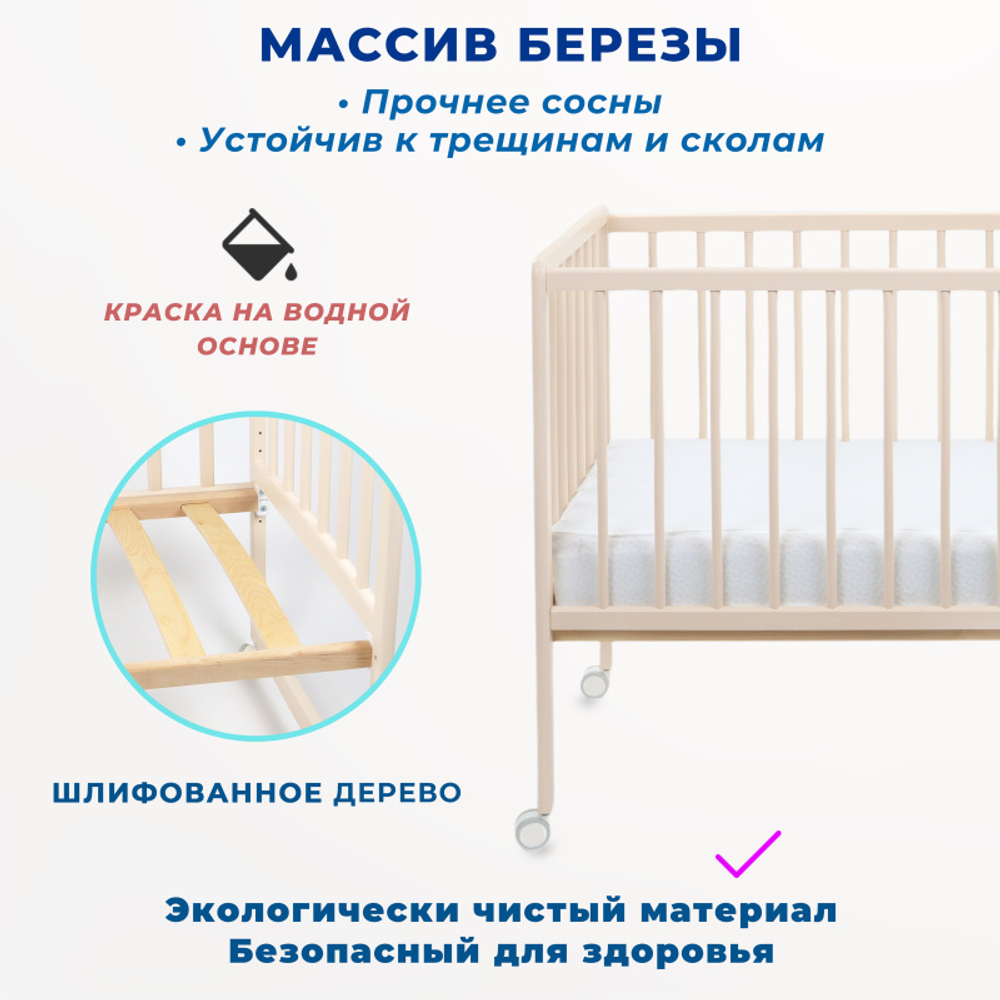 МАССИВ БЕРЕЗЫ

• Прочнее сосны
• Устойчив к трещинам и сколам

КРАСКА НА ВОДНОЙ ОСНОВЕ

ШЛИФОВАННОЕ ДЕРЕВО

Экологически чистый материал
Безопасный для здоровья